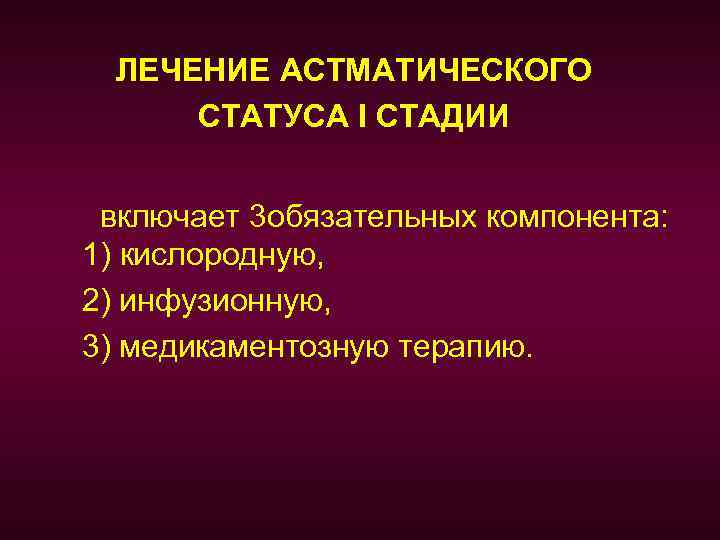 ЛЕЧЕНИЕ АСТМАТИЧЕСКОГО СТАТУСА I СТАДИИ

включает 3обязательных компонента:
1) кислородную,
2) инфузионную,
3) медикаментозную терапию.